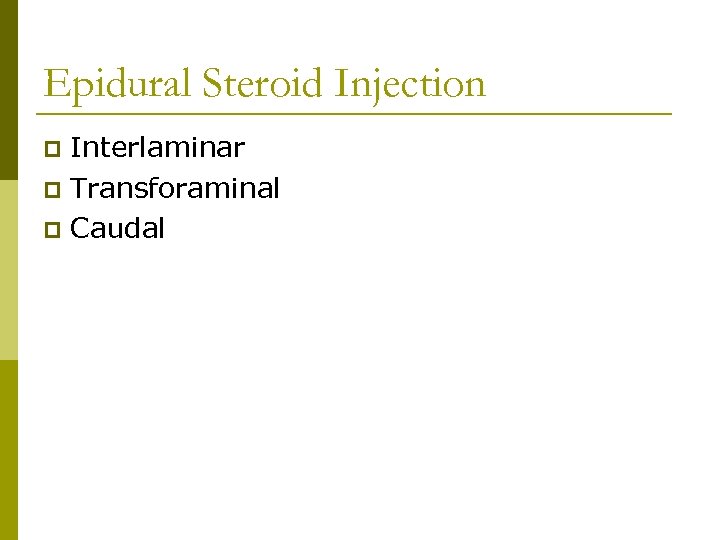 Epidural Steroid Injection

- Interlaminar
- Transforaminal
- Caudal